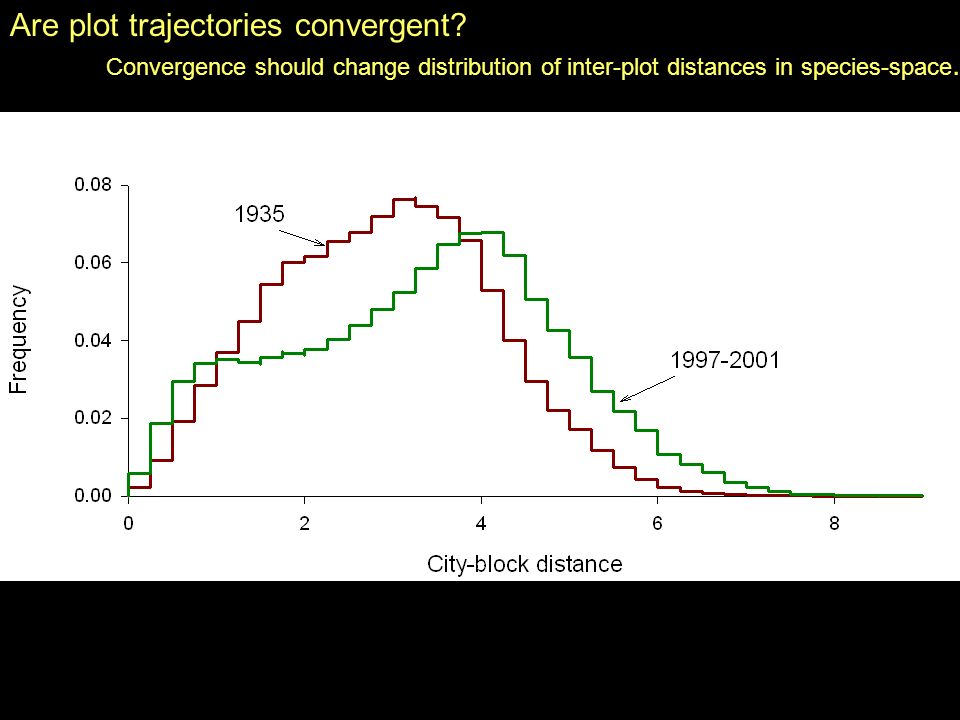 Are plot trajectories convergent?

Convergence should change distribution of inter-plot distances in species-space.

0.08
0.06
0.04
0.02
0.00

Frequency

1935

1997-2001

0
2
4
6
8

City-block distance